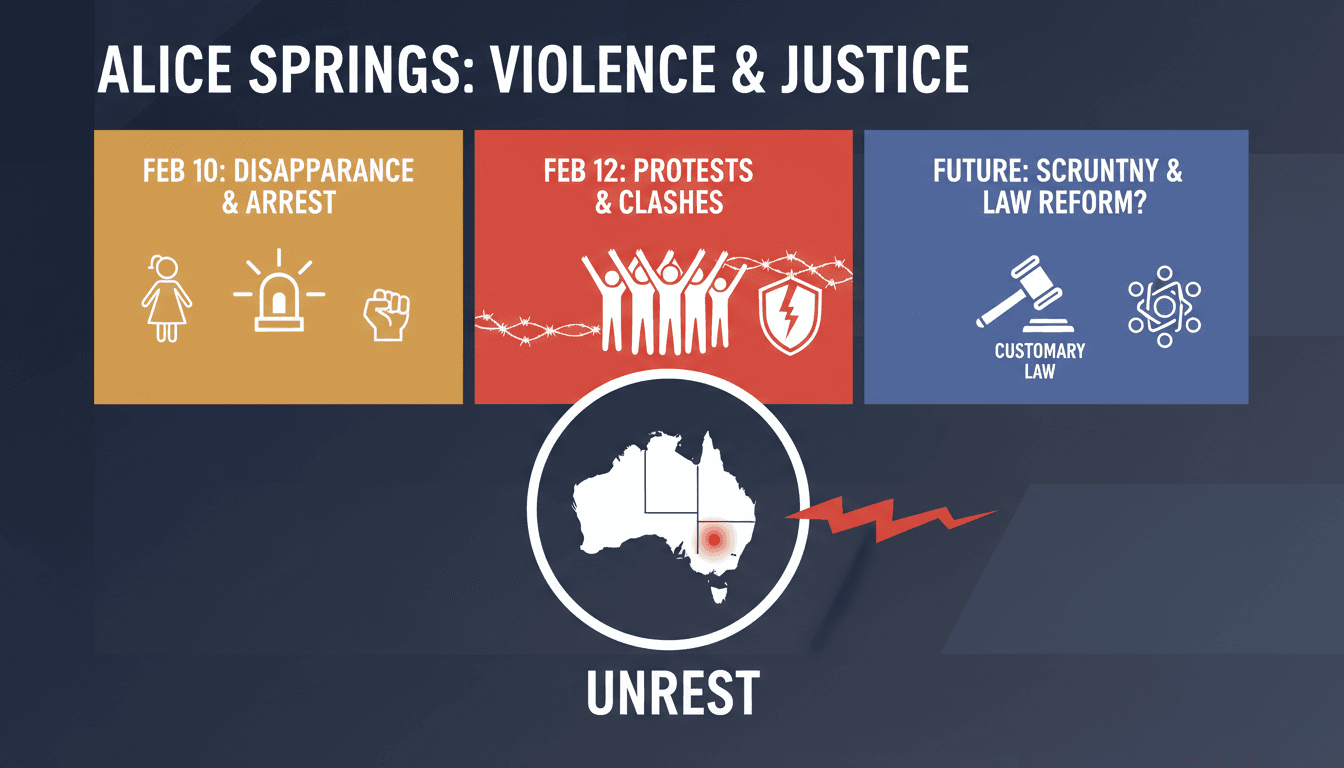 ALICE SPRINGS: VIOLENCE & JUSTICE

FEB 10: DISAPPARANCE & ARREST

FEB 12: PROTESTS & CLASHES

FUTURE: SCRUNTNY & LAW REFORM?

CUSTOMARY LAW

UNREST